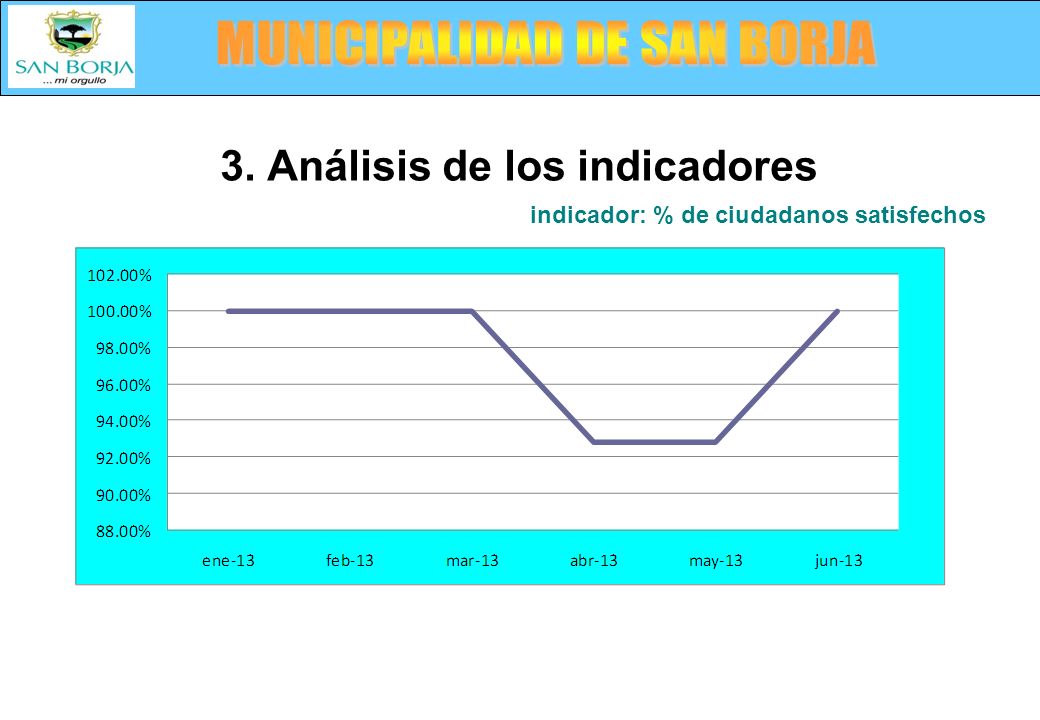 SAN BORJA
... mi orgullo

MUNICIPALIDAD DE SAN BORJA

3. Análisis de los indicadores

indicador: % de ciudadanos satisfechos

102.00%
100.00%
98.00%
96.00%
94.00%
92.00%
90.00%
88.00%

ene-13 feb-13 mar-13 abr-13 may-13 jun-13